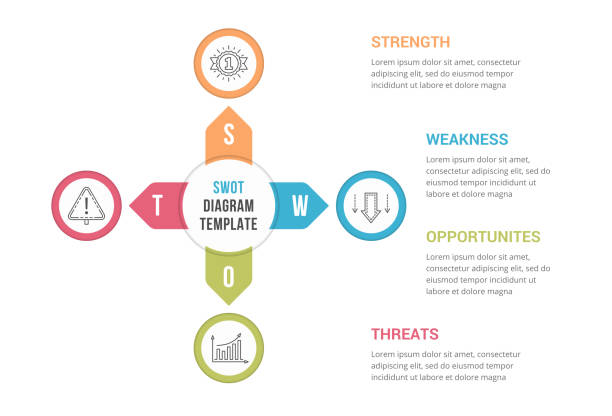 1

S

T

SWOT DIAGRAM TEMPLATE

W

O

STRENGTH

Lorem ipsum dolor sit amet, consectetur adipiscing elit, sed do eiusmod tempor incididunt ut labore et dolore magna

WEAKNESS

Lorem ipsum dolor sit amet, consectetur adipiscing elit, sed do eiusmod tempor incididunt ut labore et dolore magna

OPPORTUNITES

Lorem ipsum dolor sit amet, consectetur adipiscing elit, sed do eiusmod tempor incididunt ut labore et dolore magna

THREATS

Lorem ipsum dolor sit amet, consectetur adipiscing elit, sed do eiusmod tempor incididunt ut labore et dolore magna